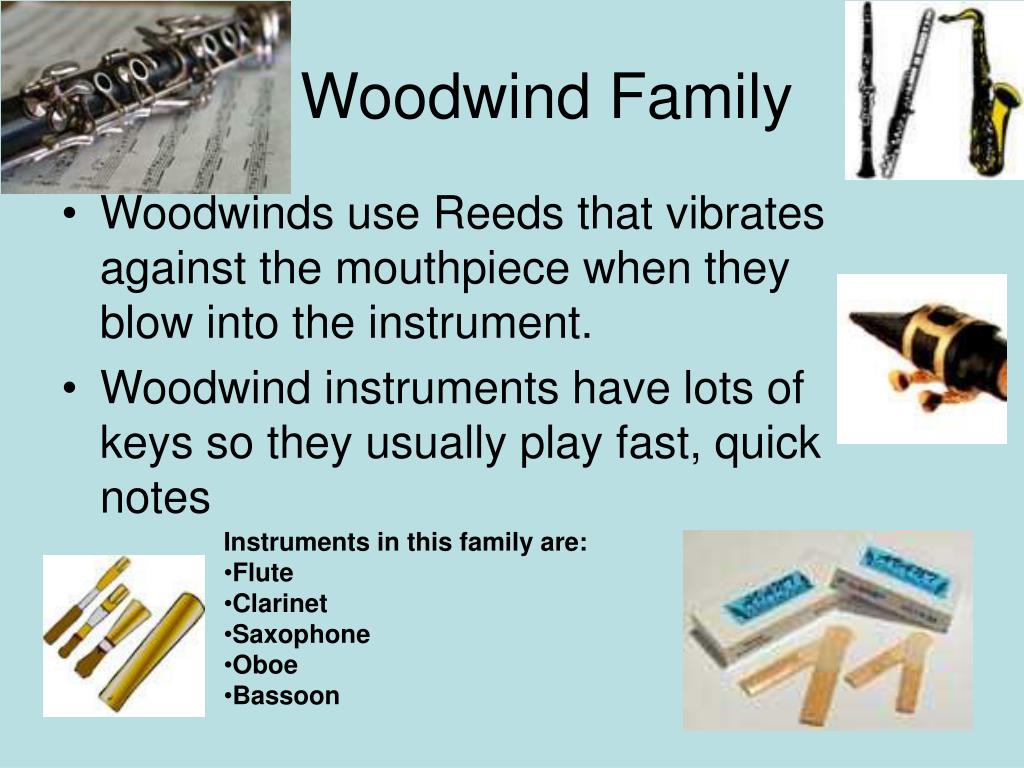 Woodwind Family

• Woodwinds use Reeds that vibrates against the mouthpiece when they blow into the instrument.
• Woodwind instruments have lots of keys so they usually play fast, quick notes

Instruments in this family are:
•Flute
•Clarinet
•Saxophone
•Oboe
•Bassoon